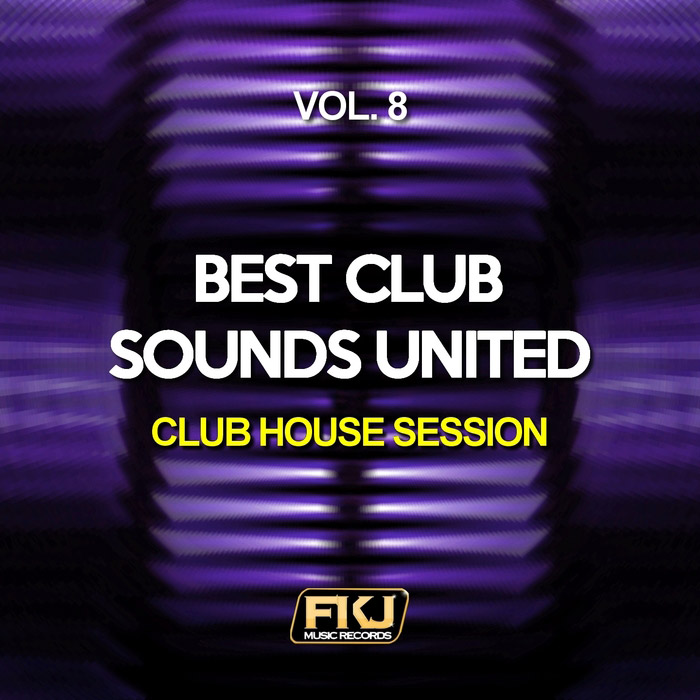 VOL. 8

BEST CLUB SOUNDS UNITED

CLUB HOUSE SESSION

FKJ
MUSIC RECORDS